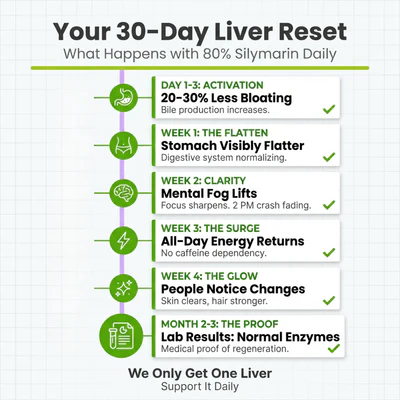 Your 30-Day Liver Reset
What Happens with 80% Silymarin Daily

DAY 1-3: ACTIVATION
20-30% Less Bloating
Bile production increases.

WEEK 1: THE FLATTEN
Stomach Visibly Flatter
Digestive system normalizing.

WEEK 2: CLARITY
Mental Fog Lifts
Focus sharpens. 2 PM crash fading.

WEEK 3: THE SURGE
All-Day Energy Returns
No caffeine dependency.

WEEK 4: THE GLOW
People Notice Changes
Skin clears, hair stronger.

MONTH 2-3: THE PROOF
Lab Results: Normal Enzymes
Medical proof of regeneration.

We Only Get One Liver
Support It Daily